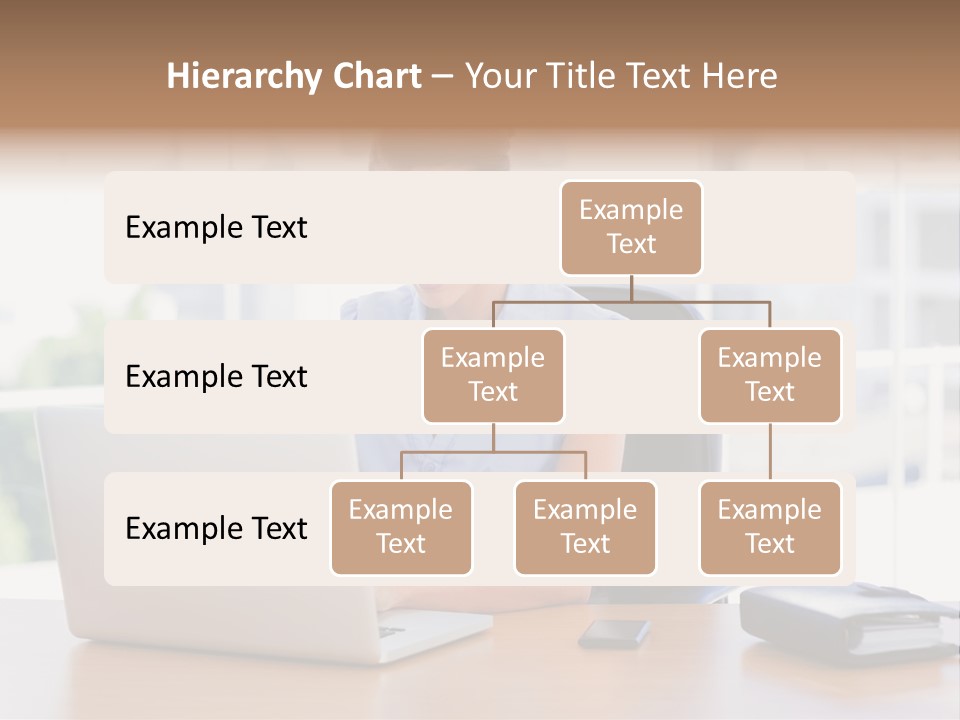 Hierarchy Chart – Your Title Text Here

Example Text

Example Text

Example Text

Example Text

Example Text

Example Text

Example Text

Example Text

Example Text